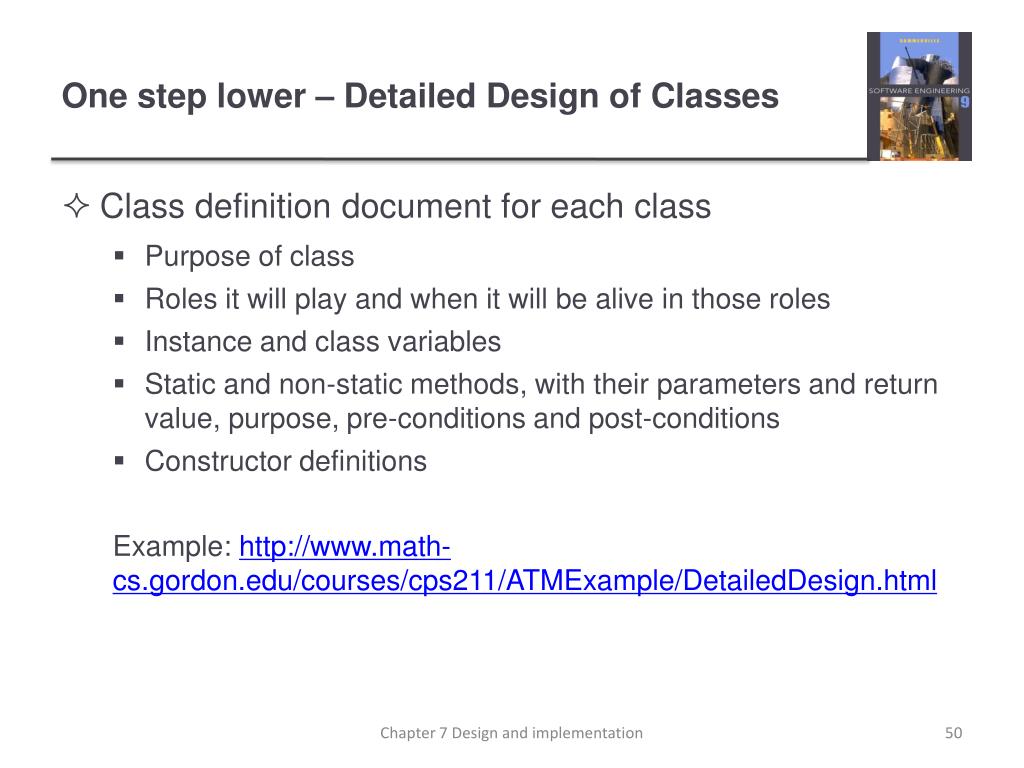 One step lower – Detailed Design of Classes

SOMMERVILLE
SOFTWARE ENGINEERING
9

✧ Class definition document for each class

▪ Purpose of class
▪ Roles it will play and when it will be alive in those roles
▪ Instance and class variables
▪ Static and non-static methods, with their parameters and return value, purpose, pre-conditions and post-conditions
▪ Constructor definitions

Example: http://www.math-cs.gordon.edu/courses/cps211/ATMExample/DetailedDesign.html

Chapter 7 Design and implementation

50